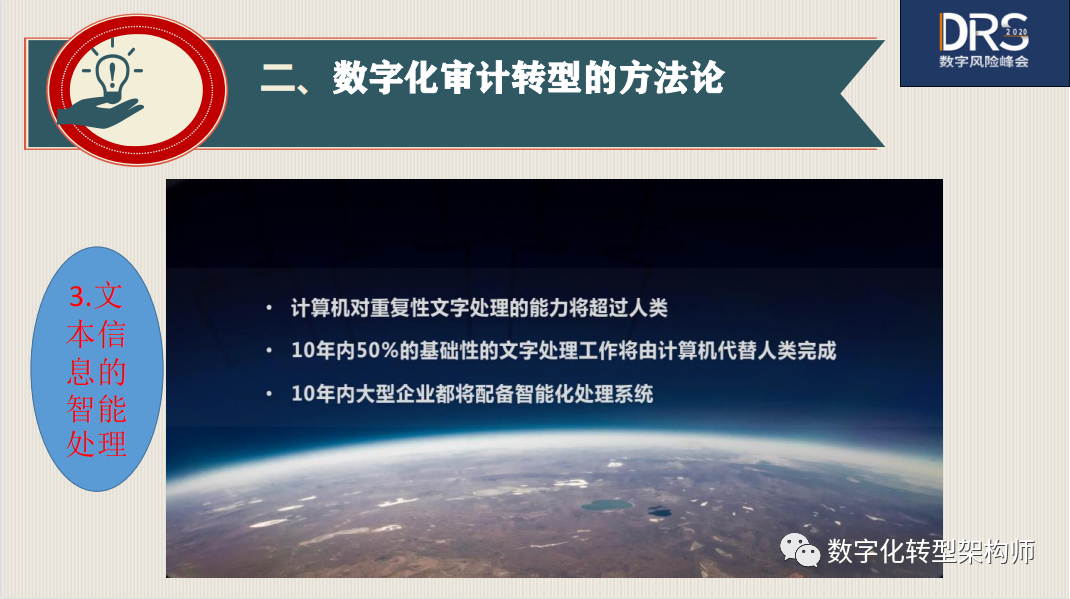 二、数字化审计转型的方法论

DRS 2020
数字风险峰会

3.文本信息的智能处理

• 计算机对重复性文字处理的能力将超过人类
• 10年内50%的基础性的文字处理工作将由计算机代替人类完成
• 10年内大型企业都将配备智能化处理系统

数字化转型架构师